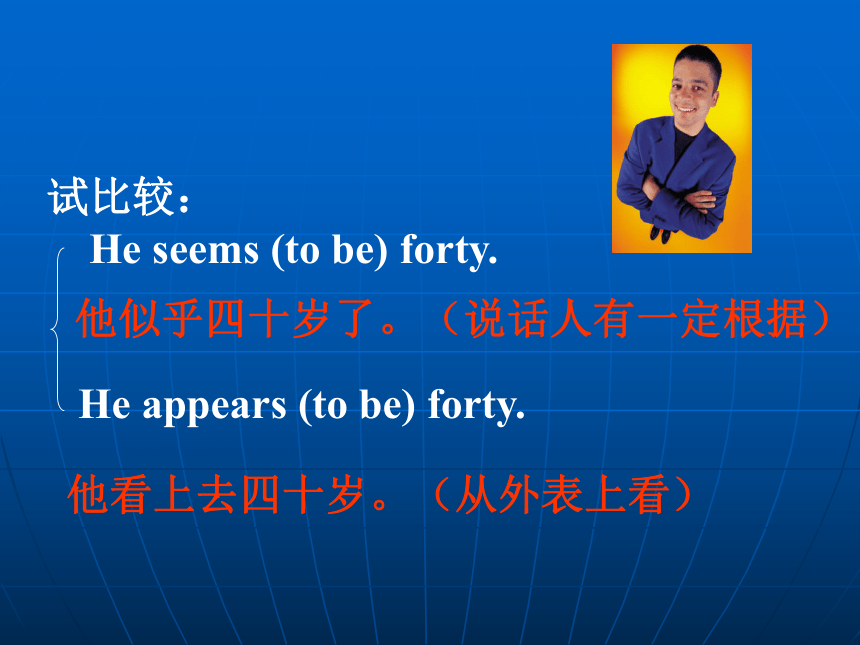 试比较：

He seems (to be) forty.

他似乎四十岁了。（说话人有一定根据）

He appears (to be) forty.

他看上去四十岁。（从外表上看）